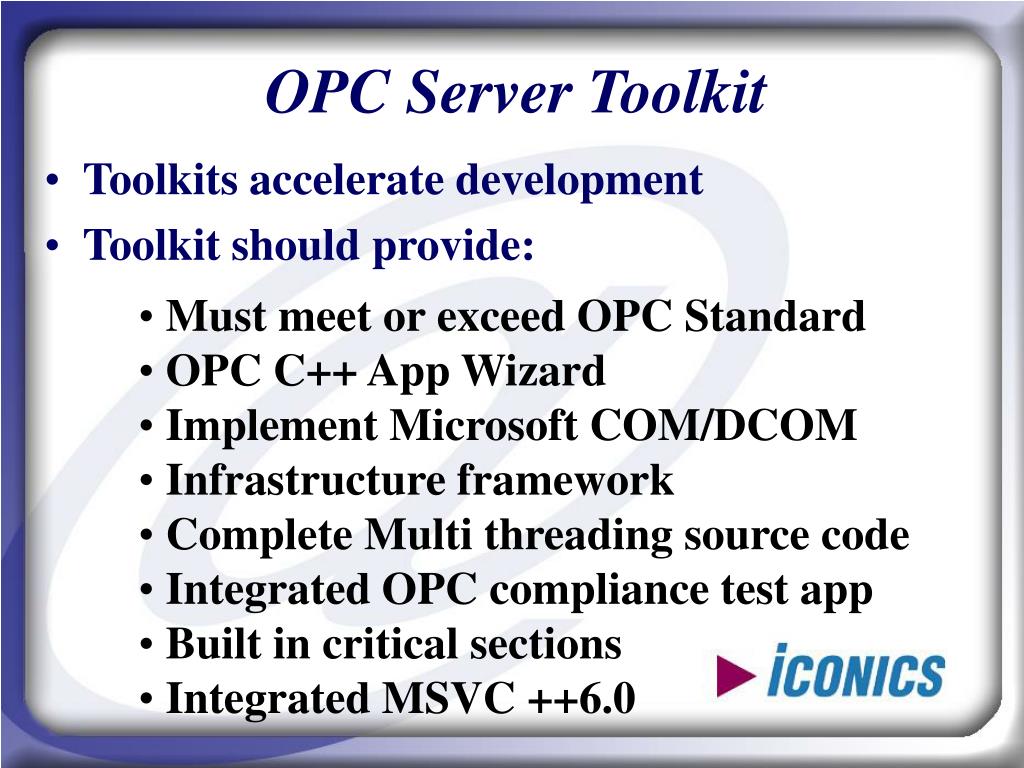 OPC Server Toolkit

• Toolkits accelerate development
• Toolkit should provide:
• Must meet or exceed OPC Standard
• OPC C++ App Wizard
• Implement Microsoft COM/DCOM
• Infrastructure framework
• Complete Multi threading source code
• Integrated OPC compliance test app
• Built in critical sections
• Integrated MSVC ++6.0

ICONICS